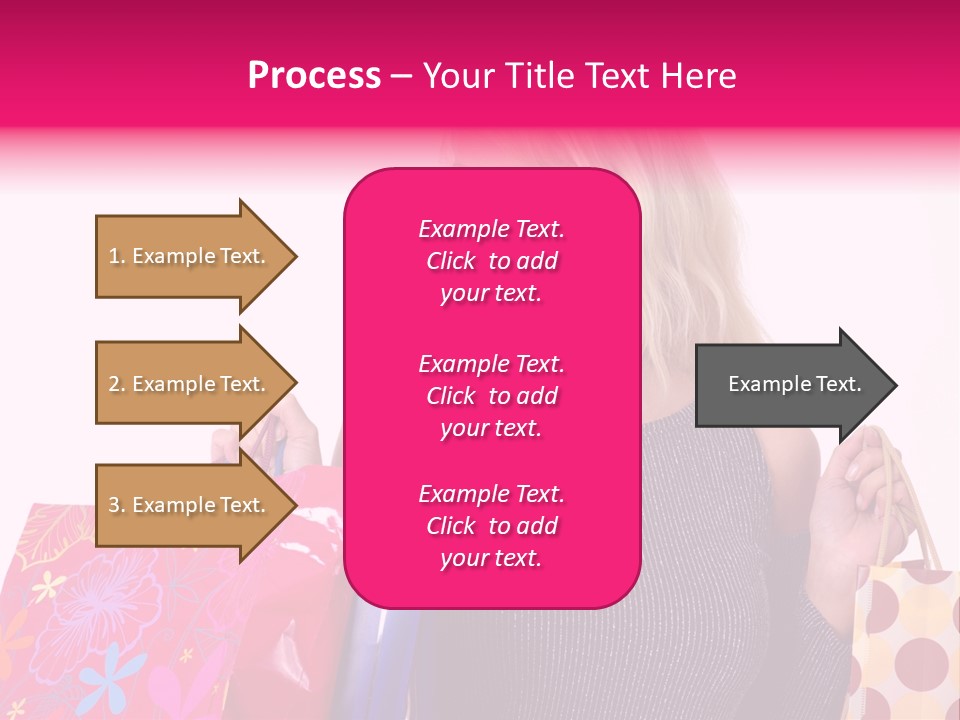 Process – Your Title Text Here

1. Example Text.

2. Example Text.

3. Example Text.

Example Text. Click to add your text.

Example Text. Click to add your text.

Example Text. Click to add your text.

Example Text.